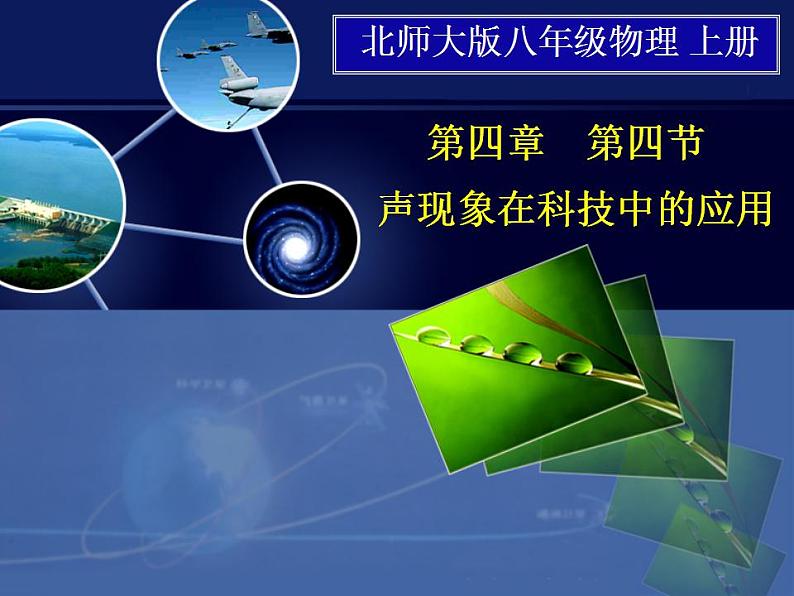 北师大版八年级物理 上册

第四章　第四节

声现象在科技中的应用